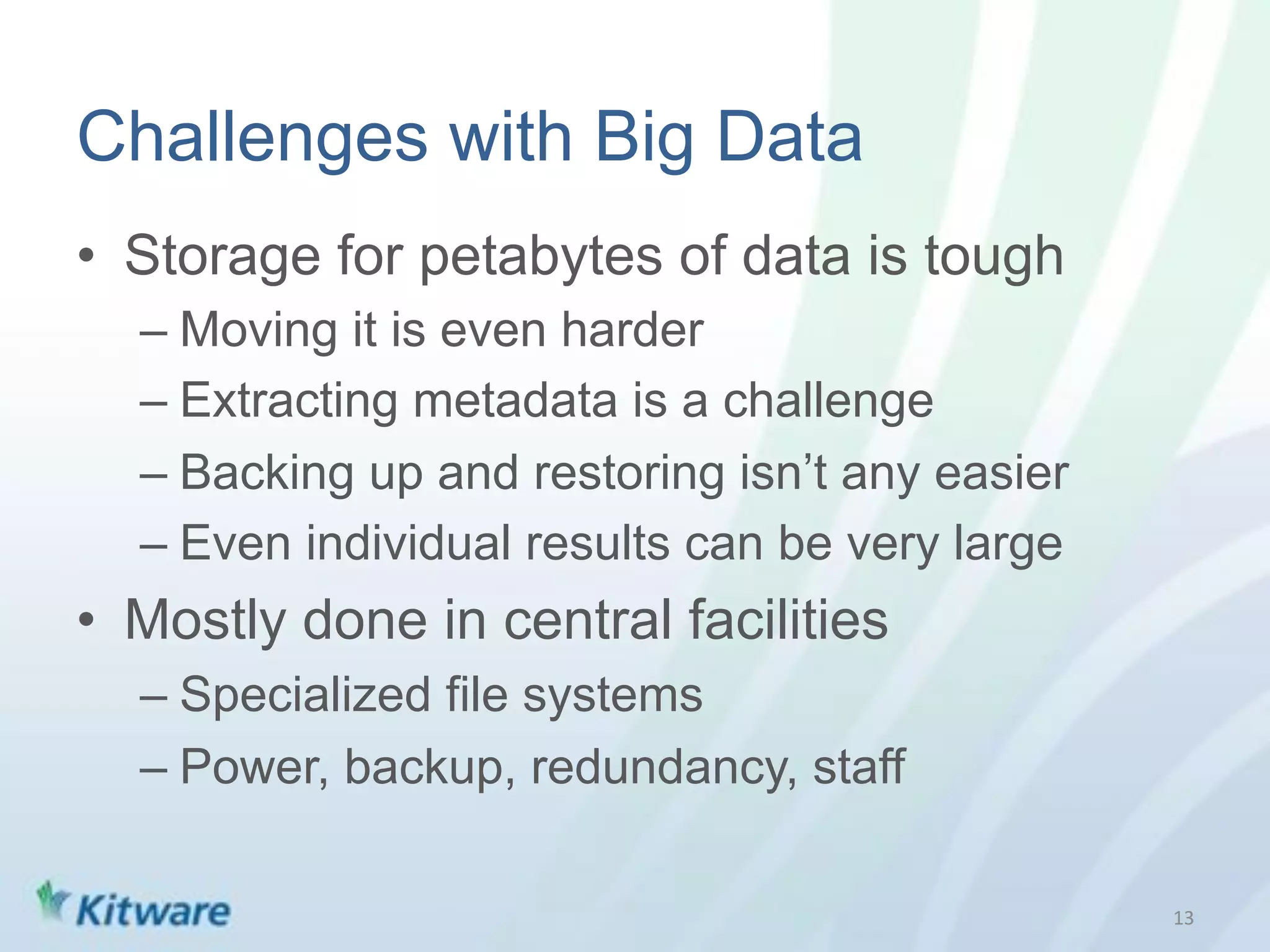 Challenges with Big Data

• Storage for petabytes of data is tough
– Moving it is even harder
– Extracting metadata is a challenge
– Backing up and restoring isn’t any easier
– Even individual results can be very large

• Mostly done in central facilities
– Specialized file systems
– Power, backup, redundancy, staff

Kitware

13